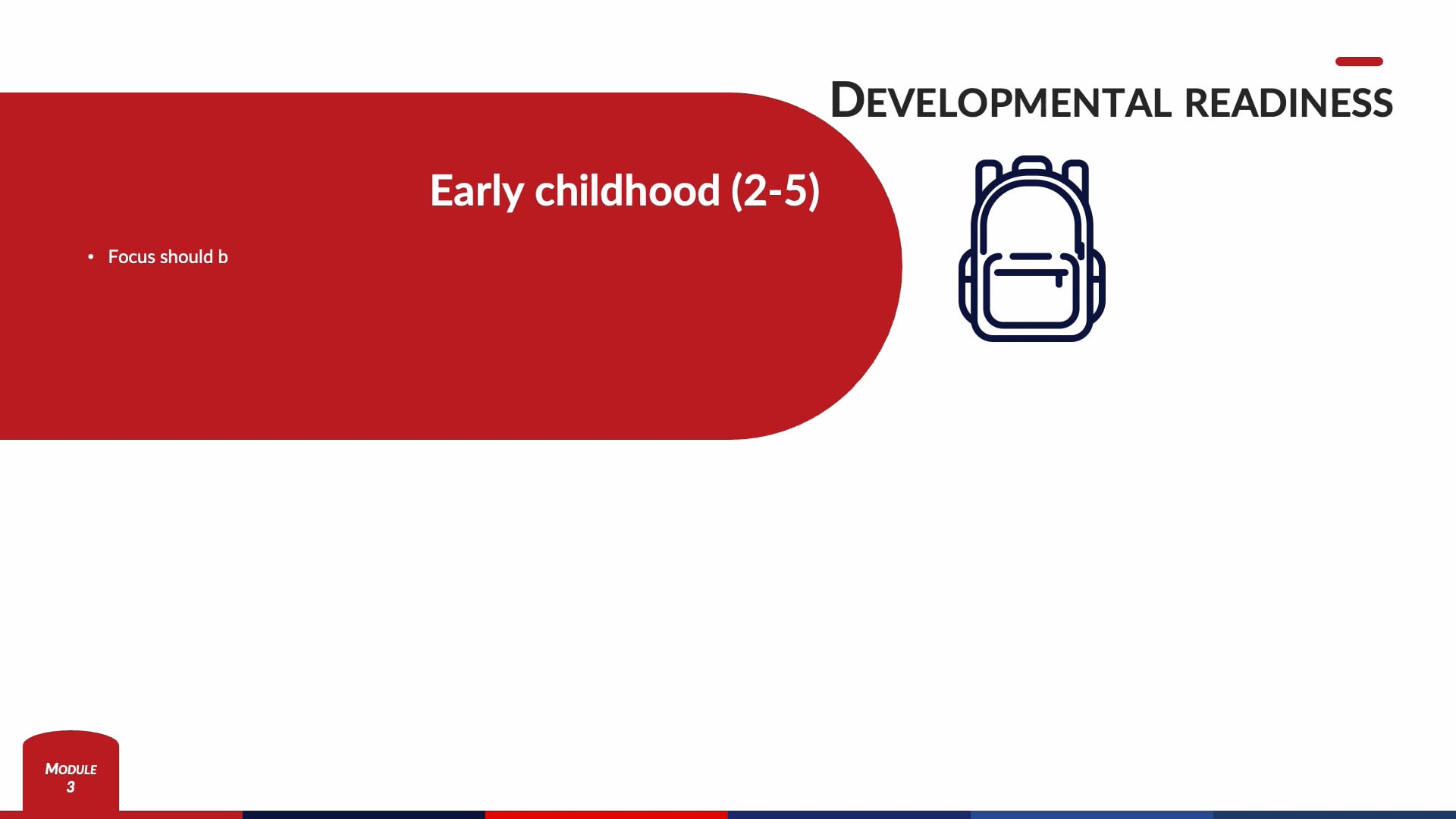 DEVELOPMENTAL READINESS

Early childhood (2-5)

• Focus should b

MODULE 3